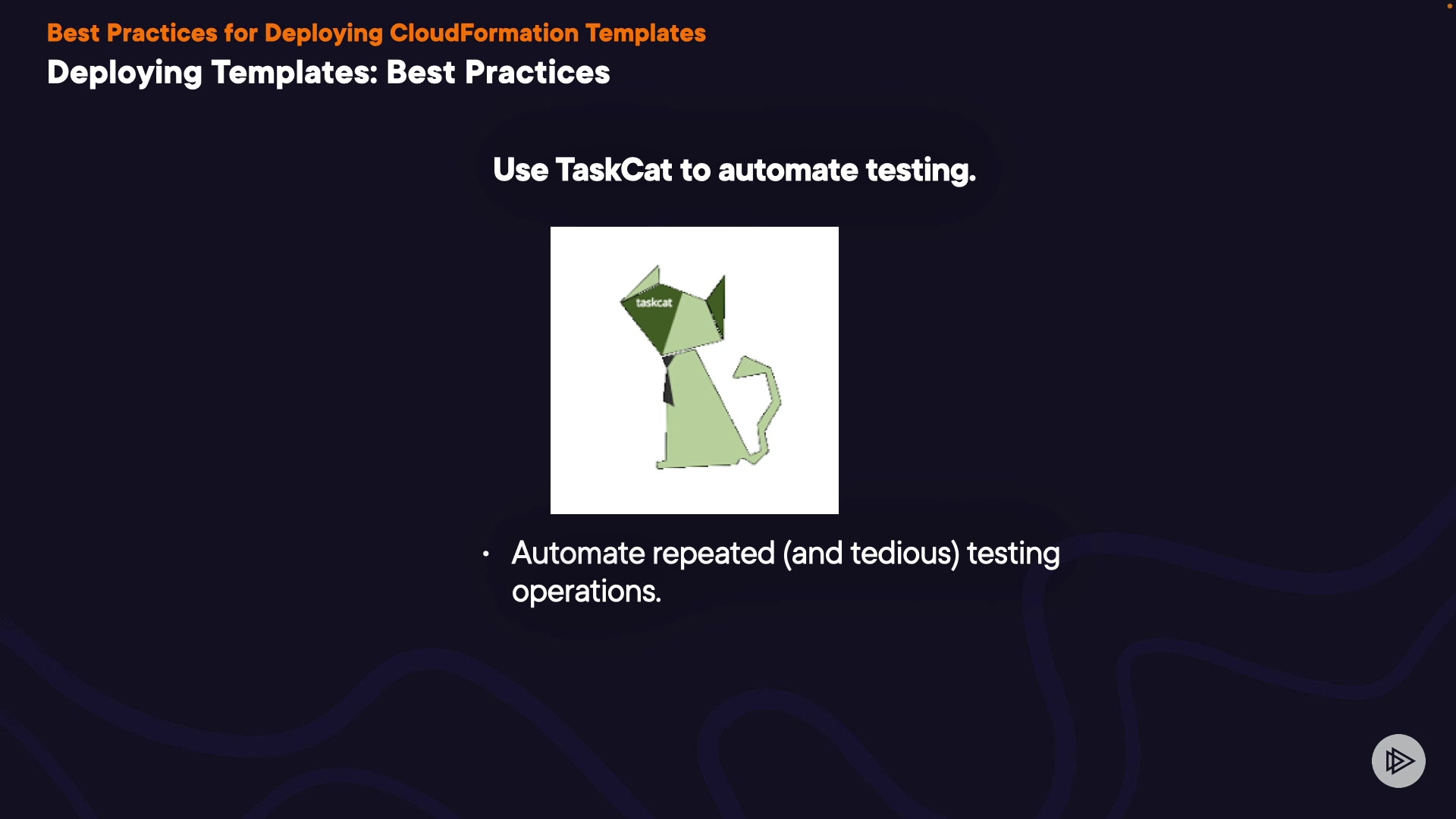 Best Practices for Deploying CloudFormation Templates
Deploying Templates: Best Practices

Use TaskCat to automate testing.

taskcat

• Automate repeated (and tedious) testing operations.